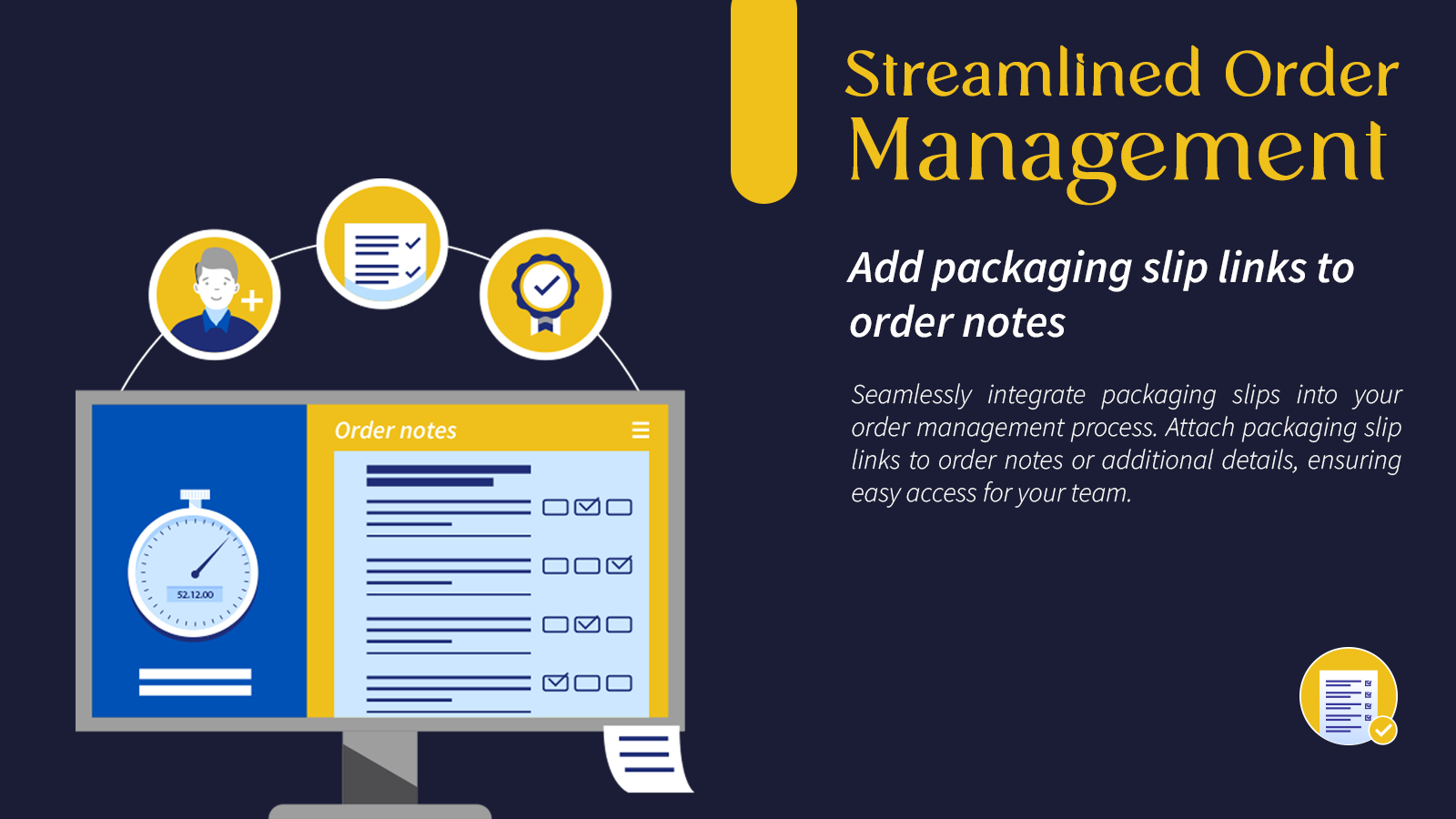 Streamlined Order Management

Add packaging slip links to order notes

Seamlessly integrate packaging slips into your order management process. Attach packaging slip links to order notes or additional details, ensuring easy access for your team.

Order notes

52.12.00